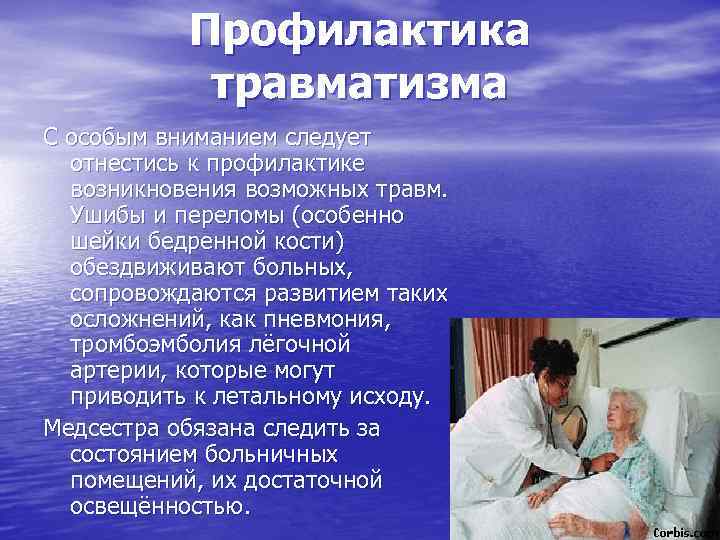 Профилактика травматизма

С особым вниманием следует отнестись к профилактике возникновения возможных травм. Ушибы и переломы (особенно шейки бедренной кости) обездвиживают больных, сопровождаются развитием таких осложнений, как пневмония, тромбоэмболия лёгочной артерии, которые могут приводить к летальному исходу.

Медсестра обязана следить за состоянием больничных помещений, их достаточной освещённостью.

Corbis.com